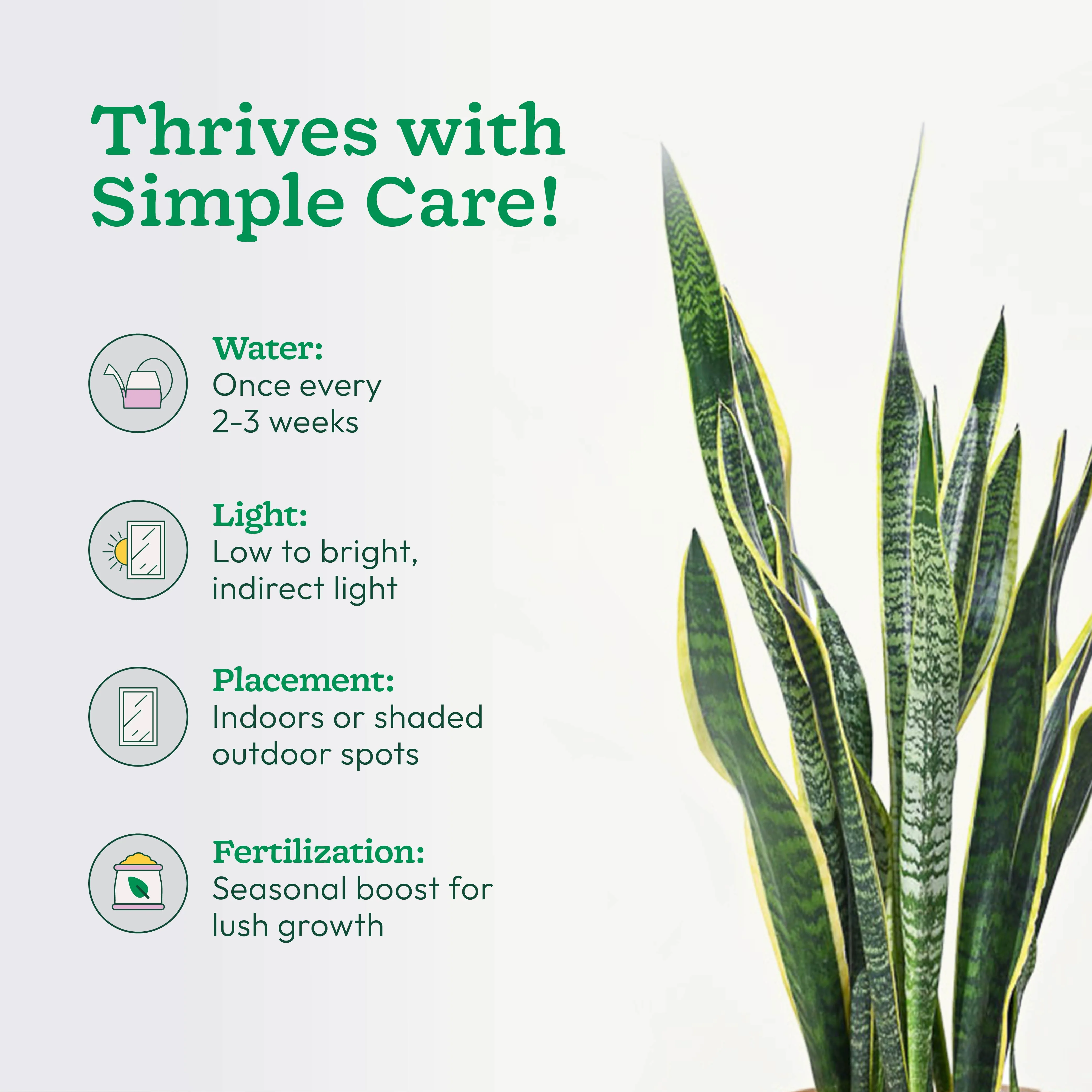 Thrives with Simple Care!

Water:
Once every 2-3 weeks

Light:
Low to bright, indirect light

Placement:
Indoors or shaded outdoor spots

Fertilization:
Seasonal boost for lush growth